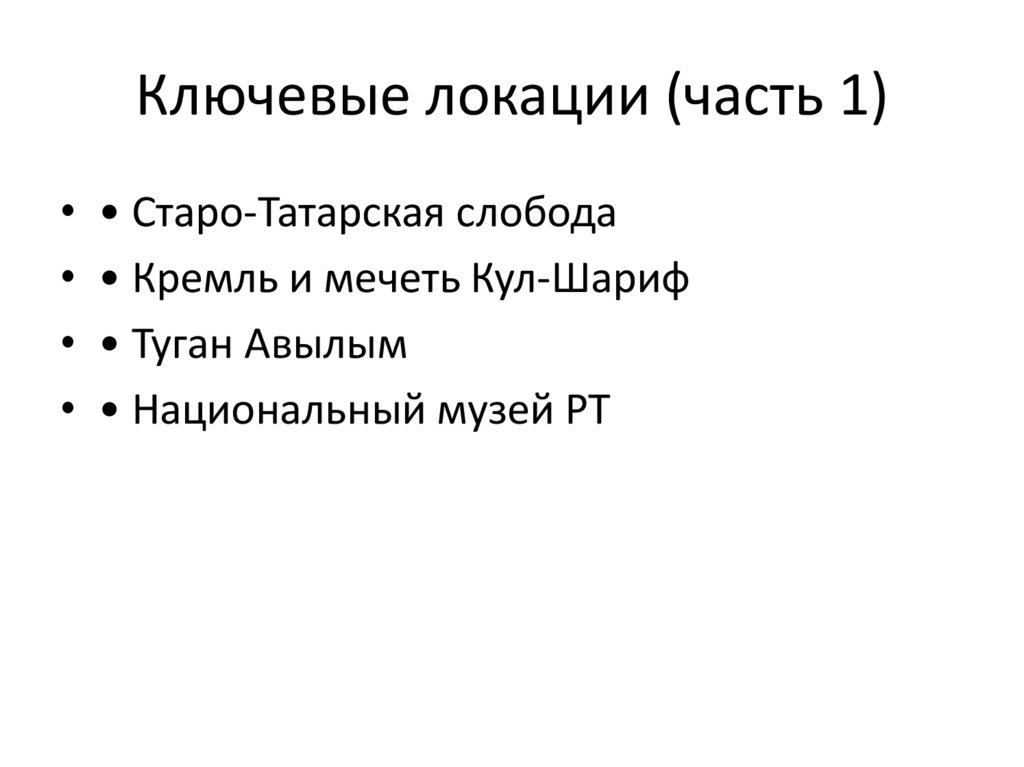 Ключевые локации (часть 1)

• • Старо-Татарская слобода
• • Кремль и мечеть Кул-Шариф
• • Туган Авылым
• • Национальный музей РТ